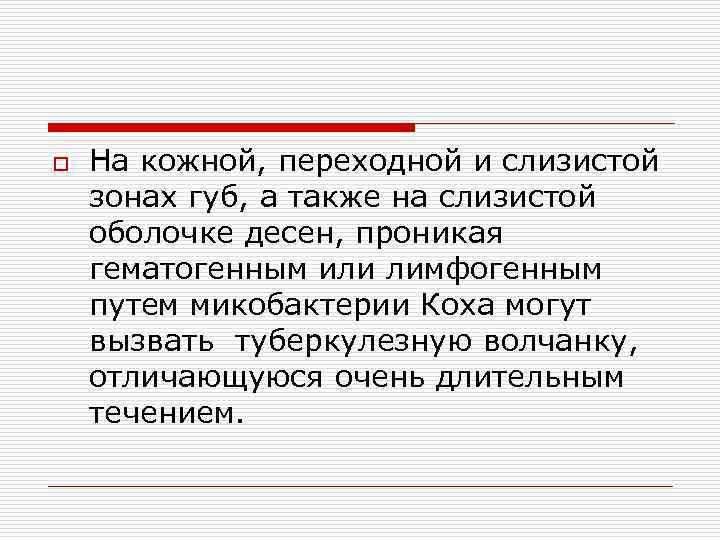 На кожной, переходной и слизистой зонах губ, а также на слизистой оболочке десен, проникая гематогенным или лимфогенным путем микобактерии Коха могут вызвать туберкулезную волчанку, отличающуюся очень длительным течением.